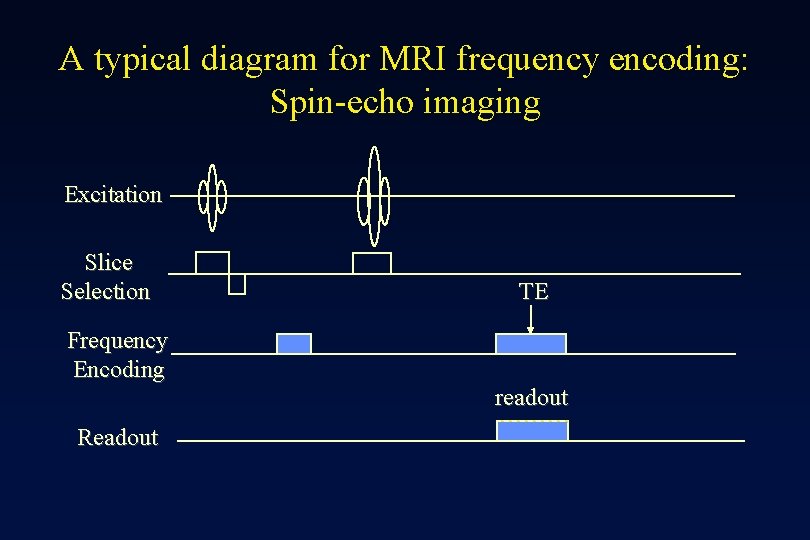 A typical diagram for MRI frequency encoding: Spin-echo imaging

Excitation

Slice Selection

TE

Frequency Encoding

readout

Readout